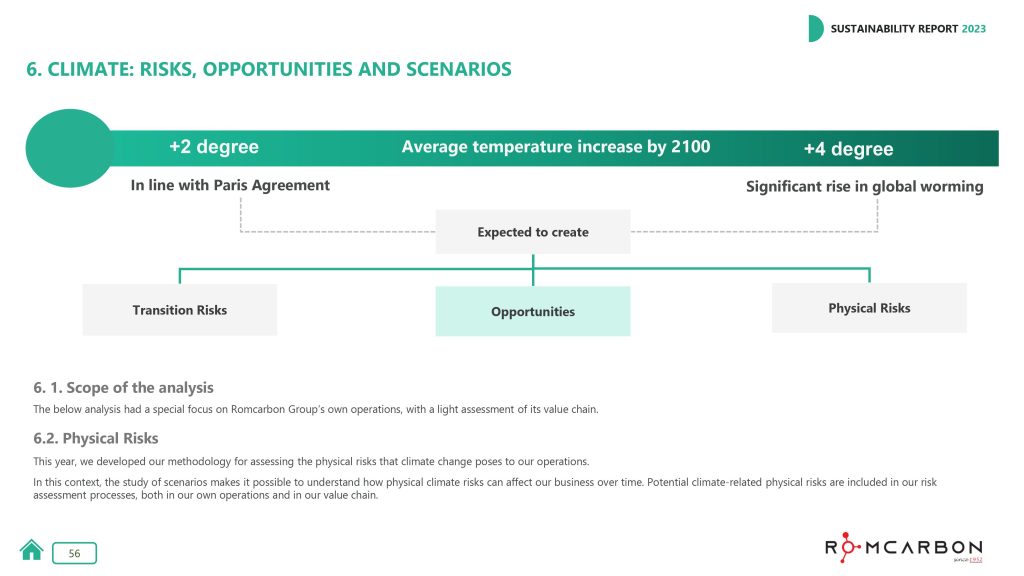 SUSTAINABILITY REPORT 2023

6. CLIMATE: RISKS, OPPORTUNITIES AND SCENARIOS

+2 degree

Average temperature increase by 2100

+4 degree

In line with Paris Agreement

Significant rise in global worming

Expected to create

Transition Risks

Opportunities

Physical Risks

6. 1. Scope of the analysis

The below analysis had a special focus on Romcarbon Group's own operations, with a light assessment of its value chain.

6.2. Physical Risks

This year, we developed our methodology for assessing the physical risks that climate change poses to our operations.

In this context, the study of scenarios makes it possible to understand how physical climate risks can affect our business over time. Potential climate-related physical risks are included in our risk assessment processes, both in our own operations and in our value chain.

56

ROMCARBON

since 1952